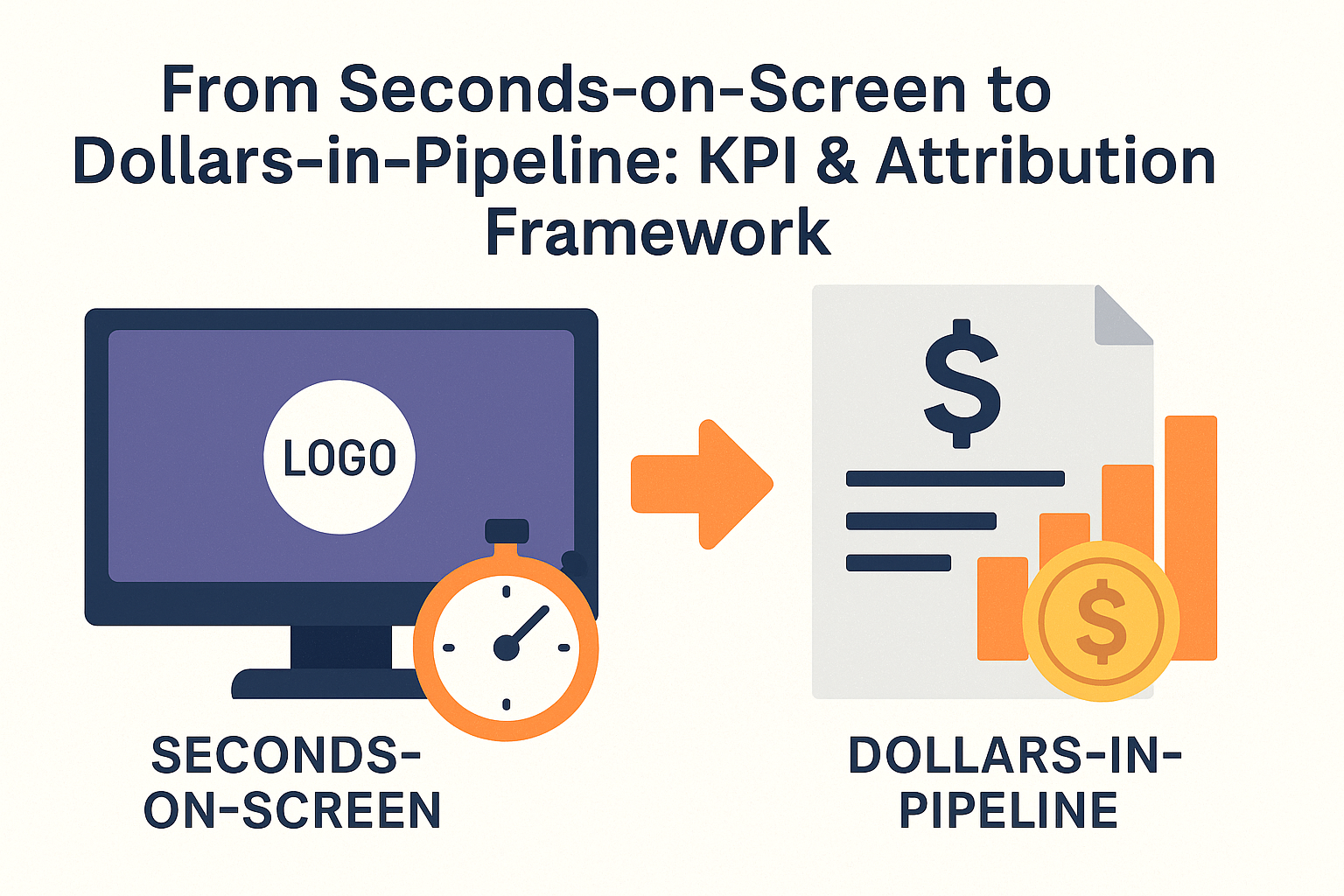 From Seconds-on-Screen to Dollars-in-Pipeline: KPI & Attribution Framework

LOGO

$

$

SECONDS-ON-SCREEN

DOLLARS-IN-PIPELINE